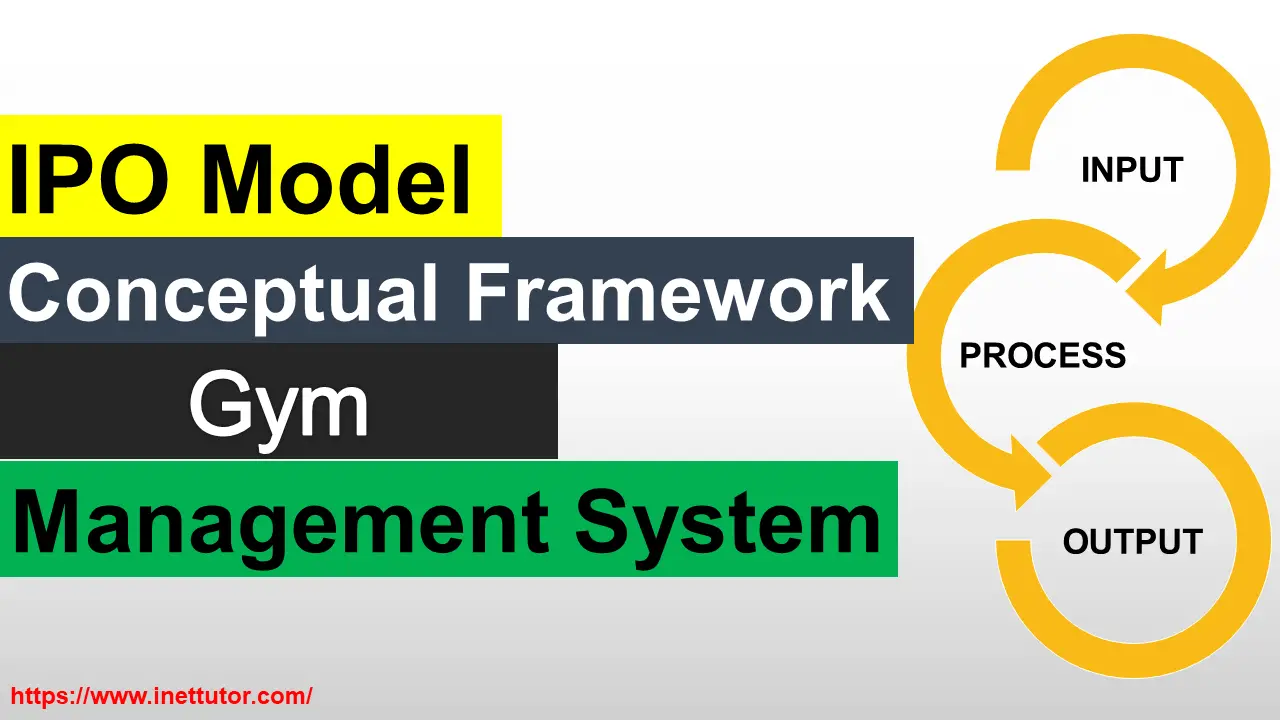 IPO Model

Conceptual Framework

Gym

Management System

INPUT

PROCESS

OUTPUT

https://www.inettutor.com/